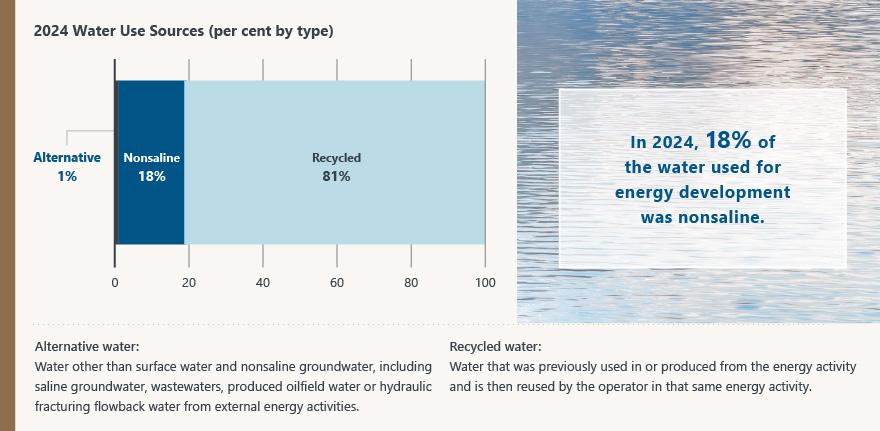 2024 Water Use Sources (per cent by type)

Alternative
1%

Nonsaline
18%

Recycled
81%

0
20
40
60
80
100

In 2024, 18% of the water used for energy development was nonsaline.

Alternative water:
Water other than surface water and nonsaline groundwater, including saline groundwater, wastewaters, produced oilfield water or hydraulic fracturing flowback water from external energy activities.

Recycled water:
Water that was previously used in or produced from the energy activity and is then reused by the operator in that same energy activity.